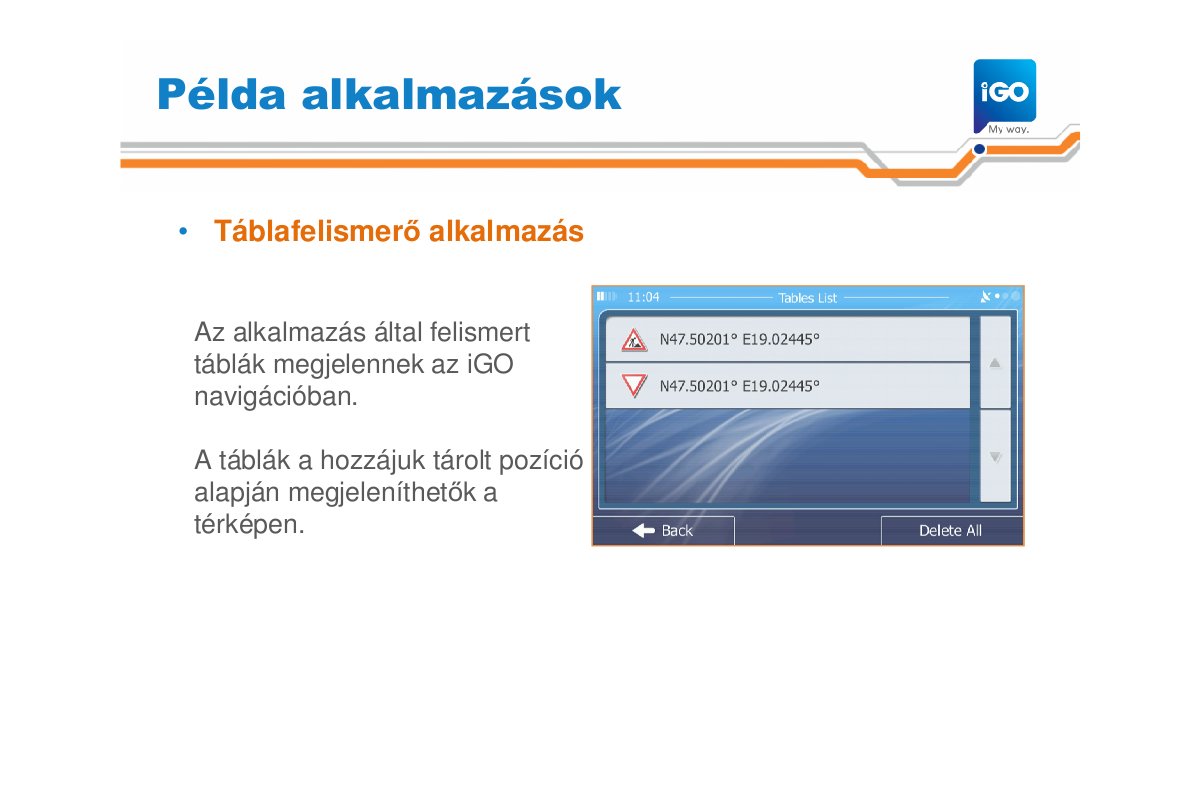 Példa alkalmazások

iGO
My way.

• Táblafelismerő alkalmazás

Az alkalmazás által felismert táblák megjelennek az iGO navigációban.

A táblák a hozzájuk tárolt pozíció alapján megjeleníthetők a térképen.

11:04 Tables List

N47.50201° E19.02445°

N47.50201° E19.02445°

Back

Delete All